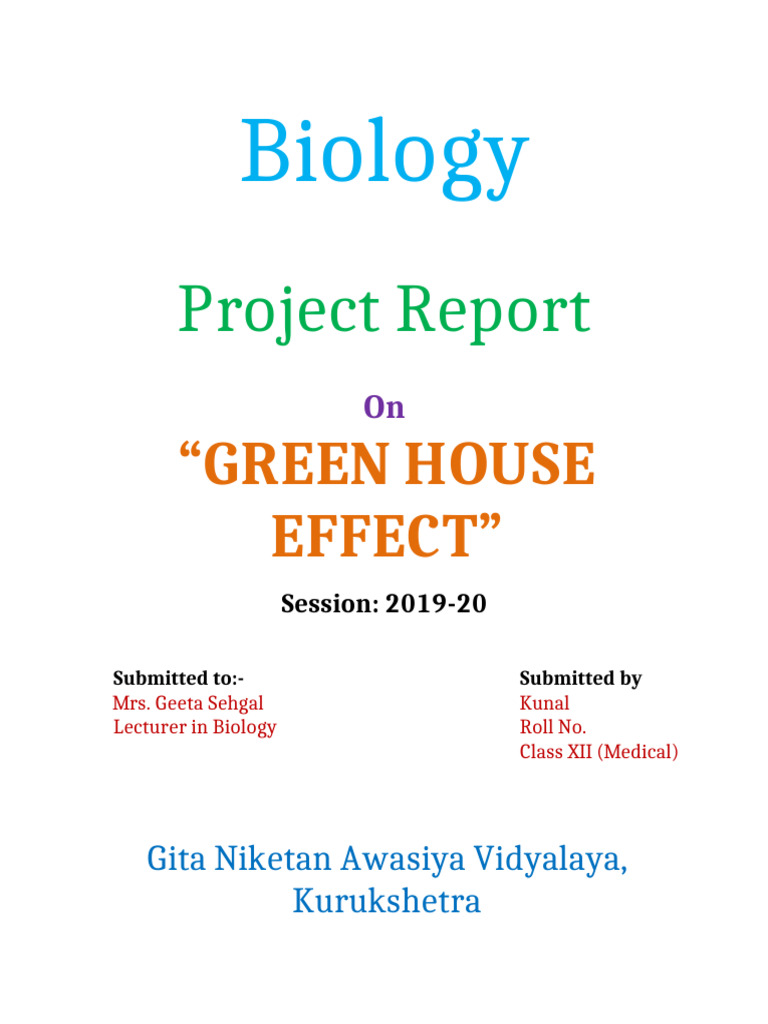 Biology

Project Report

On

“GREEN HOUSE EFFECT”

Session: 2019-20

Submitted to:-
Mrs. Geeta Sehgal
Lecturer in Biology

Submitted by
Kunal
Roll No.
Class XII (Medical)

Gita Niketan Awasiya Vidyalaya, Kurukshetra